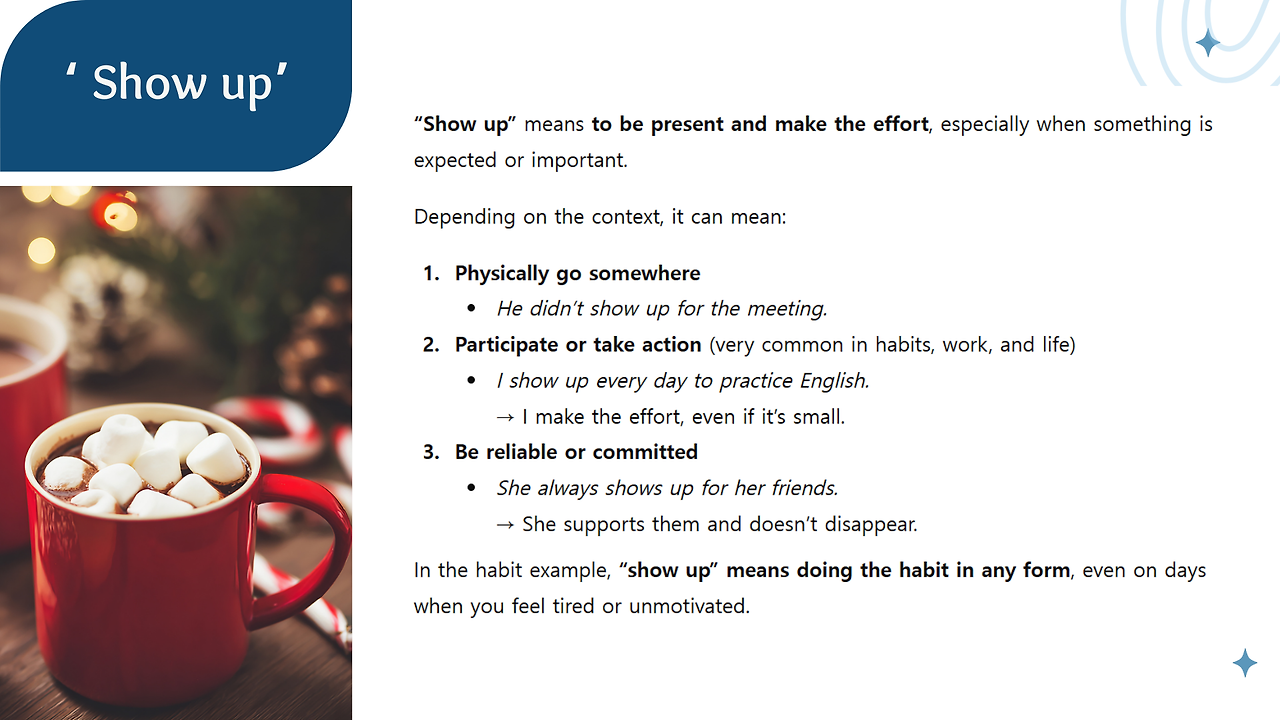 ‘ Show up’

“Show up” means to be present and make the effort, especially when something is expected or important.

Depending on the context, it can mean:

1. Physically go somewhere
• He didn’t show up for the meeting.
2. Participate or take action (very common in habits, work, and life)
• I show up every day to practice English.
→ I make the effort, even if it’s small.
3. Be reliable or committed
• She always shows up for her friends.
→ She supports them and doesn’t disappear.

In the habit example, “show up” means doing the habit in any form, even on days when you feel tired or unmotivated.